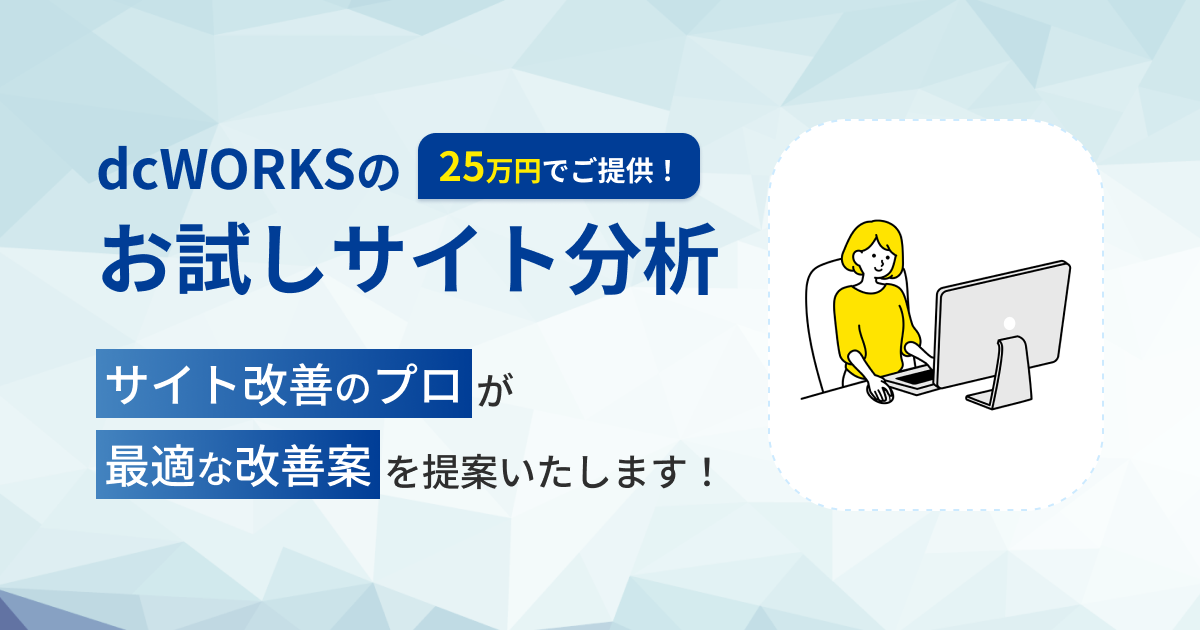 dcWORKSの

25万円でご提供！

お試しサイト分析

サイト改善のプロが

最適な改善案を提案いたします！